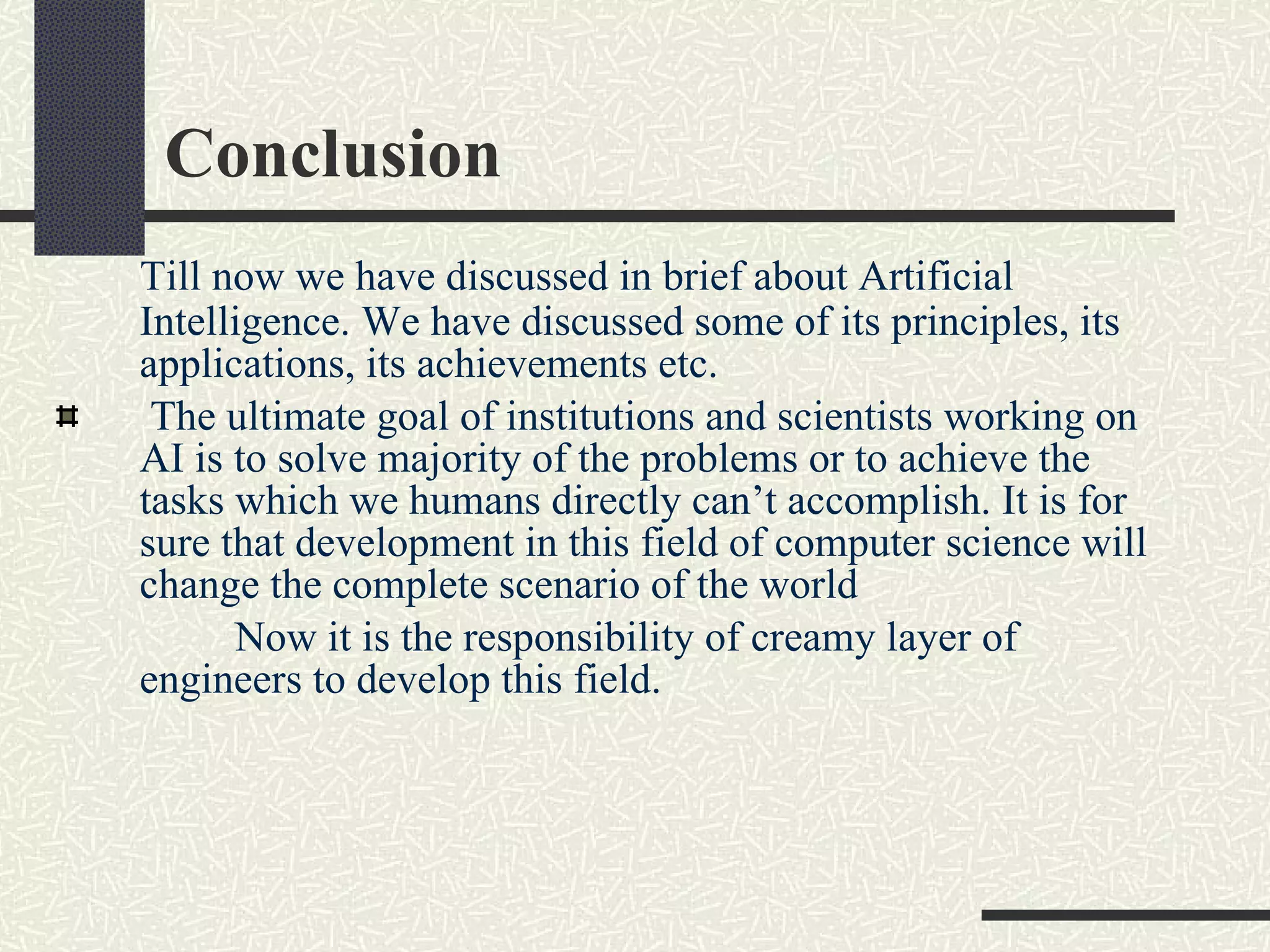 Conclusion

Till now we have discussed in brief about Artificial Intelligence. We have discussed some of its principles, its applications, its achievements etc.

The ultimate goal of institutions and scientists working on AI is to solve majority of the problems or to achieve the tasks which we humans directly can’t accomplish. It is for sure that development in this field of computer science will change the complete scenario of the world

Now it is the responsibility of creamy layer of engineers to develop this field.